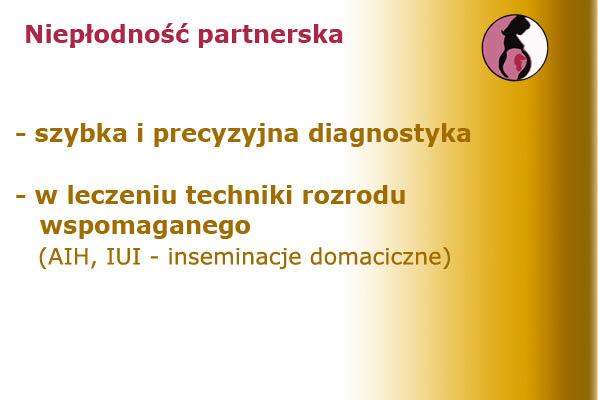 Niepłodność partnerska

- szybka i precyzyjna diagnostyka

- w leczeniu techniki rozrodu wspomaganego
(AIH, IUI - inseminacje domaciczne)